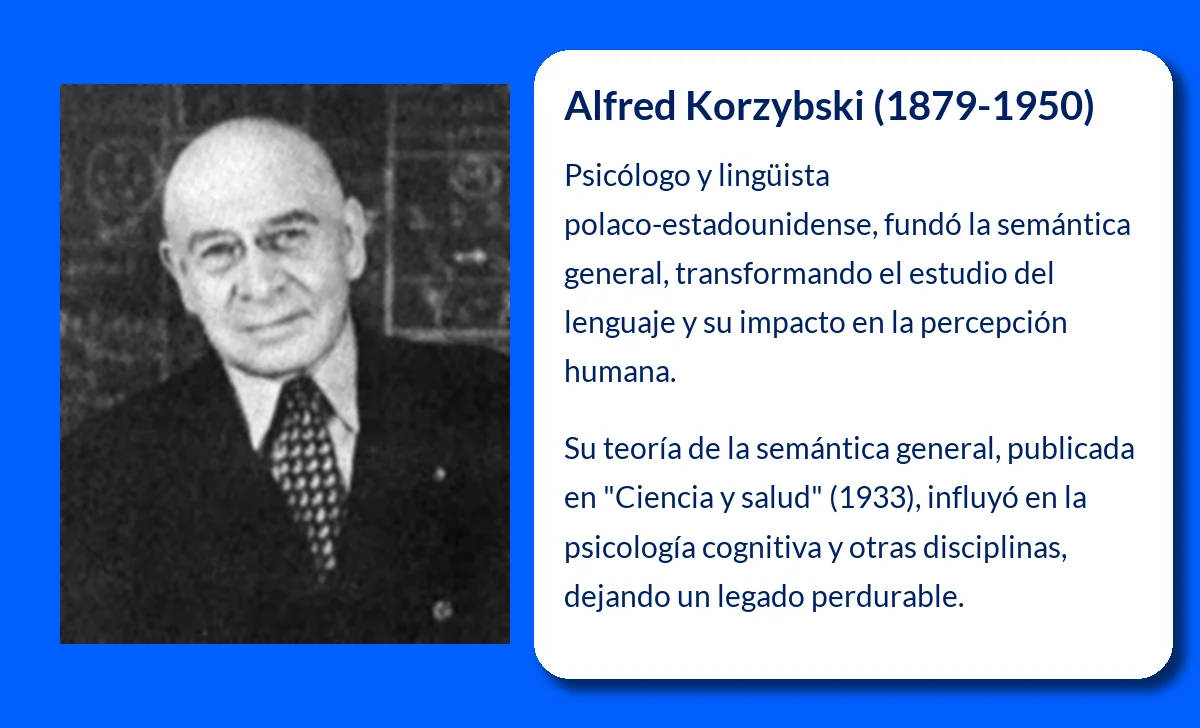 Alfred Korzybski (1879-1950)

Psicólogo y lingüista polaco-estadounidense, fundó la semántica general, transformando el estudio del lenguaje y su impacto en la percepción humana.

Su teoría de la semántica general, publicada en "Ciencia y salud" (1933), influyó en la psicología cognitiva y otras disciplinas, dejando un legado perdurable.